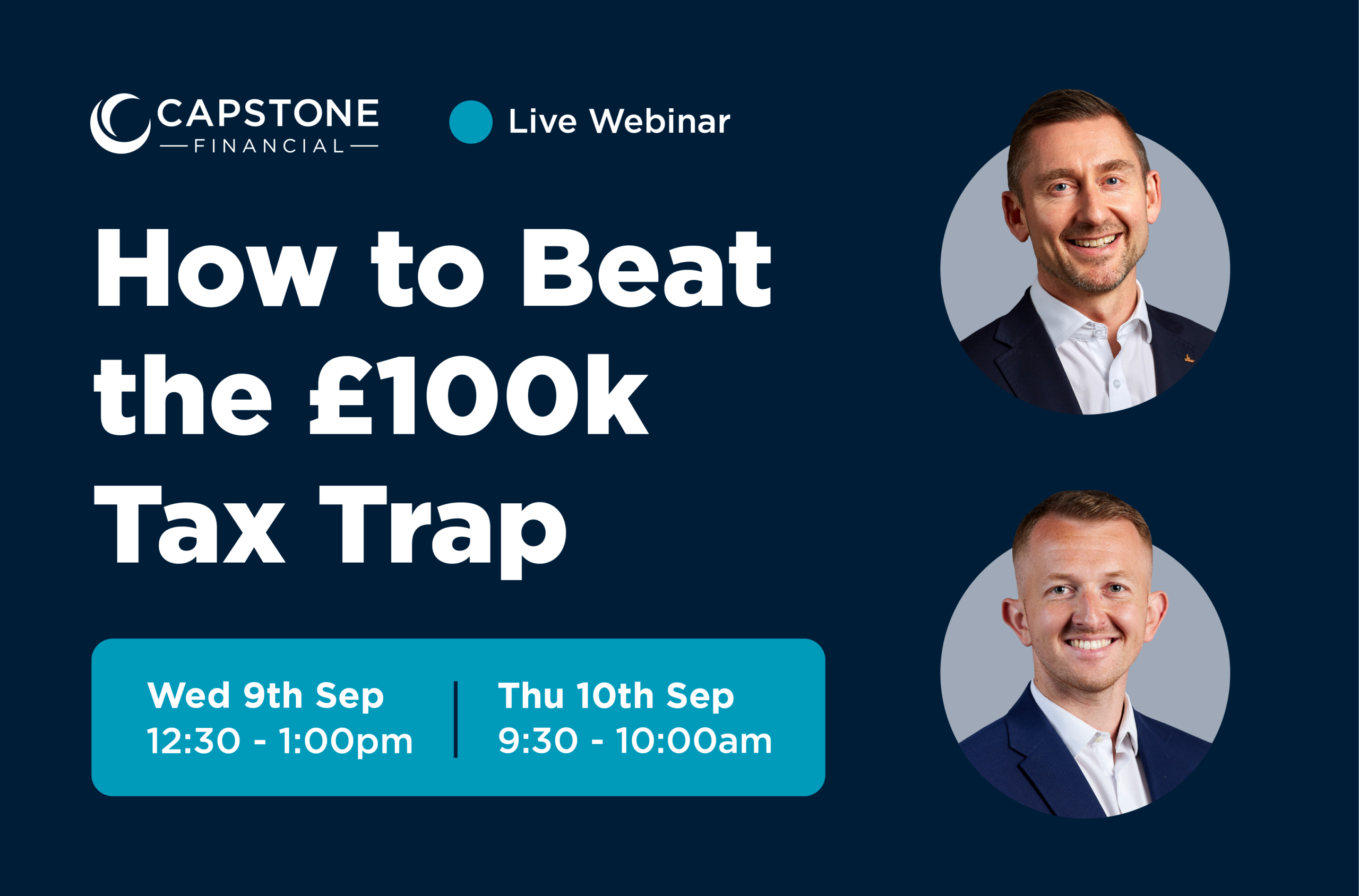 CAPSTONE
FINANCIAL

Live Webinar

How to Beat the £100k Tax Trap

Wed 9th Sep
12:30 - 1:00pm

Thu 10th Sep
9:30 - 10:00am